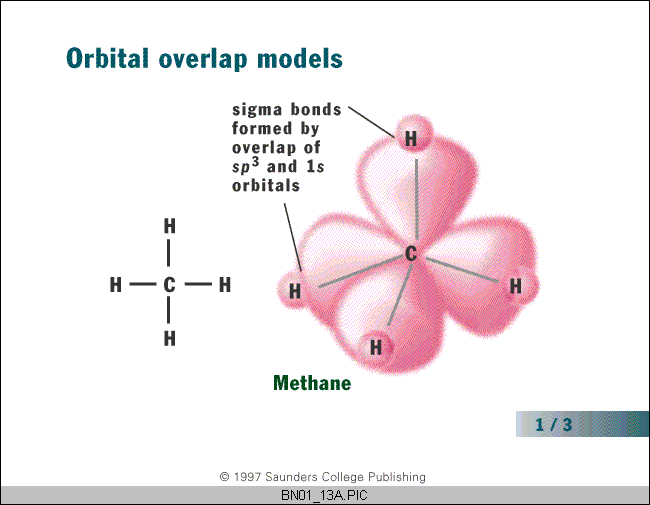 Orbital overlap models

sigma bonds formed by overlap of $sp^3$ and $1s$ orbitals

H
H — C — H
H

H
C
H
H
H

Methane

1 / 3

© 1997 Saunders College Publishing

BN01_13A.PIC